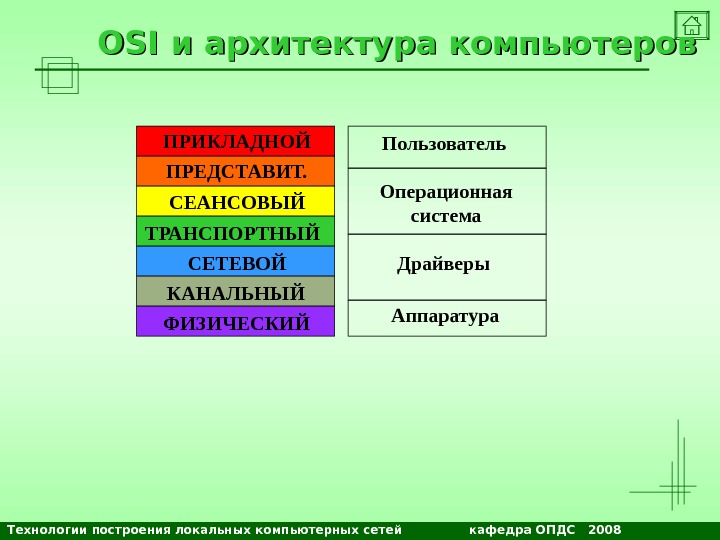 OSI и архитектура компьютеров

ПРИКЛАДНОЙ
ПРЕДСТАВИТ.
СЕАНСОВЫЙ
ТРАНСПОРТНЫЙ
СЕТЕВОЙ
КАНАЛЬНЫЙ
ФИЗИЧЕСКИЙ

Пользователь
Операционная система
Драйверы
Аппаратура

Технологии построения локальных компьютерных сетей кафедра ОПДС 2008